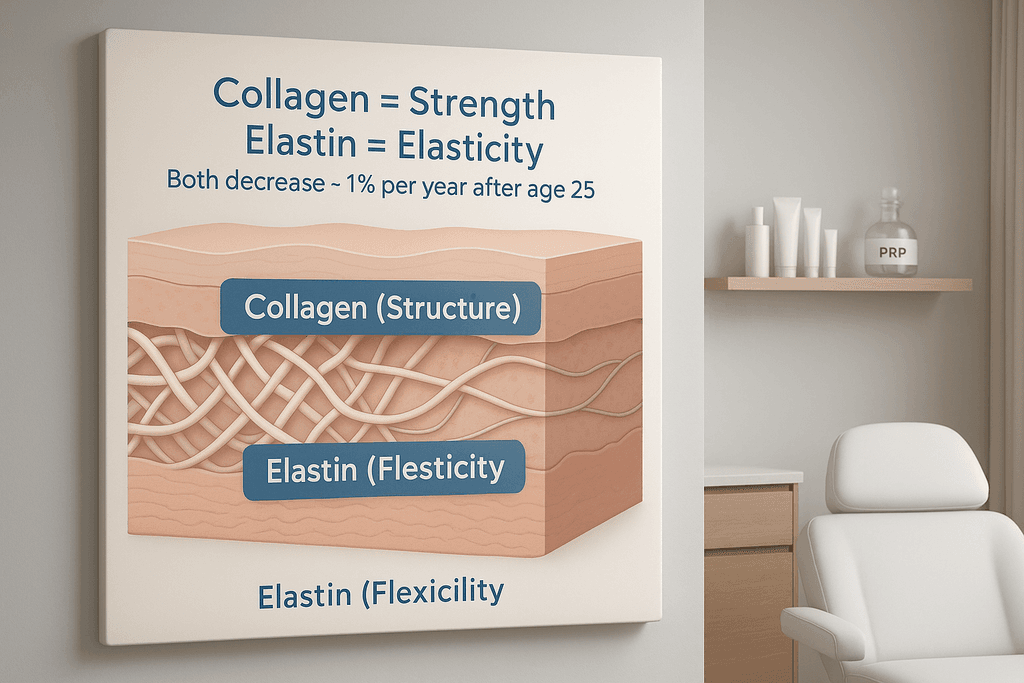 Collagen = Strength
Elastin = Elasticity
Both decrease ~ 1% per year after age 25

Collagen (Structure)

Elastin (Flesticity

Elastin (Flexicility

PRP